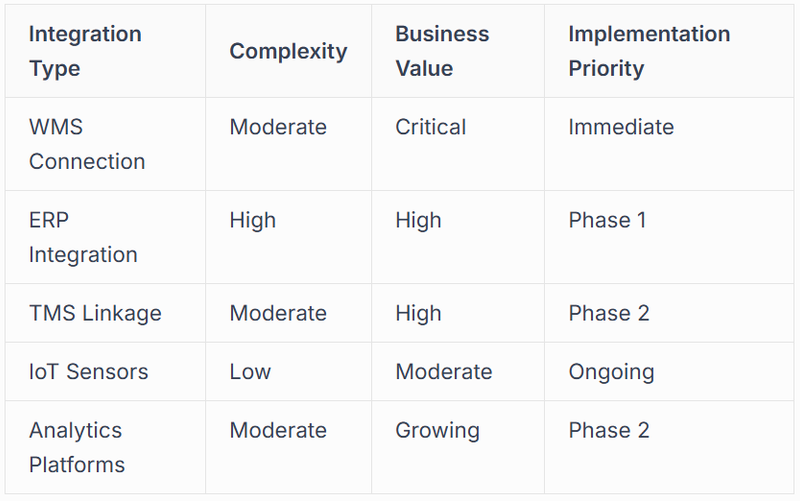 | Integration Type | Complexity | Business Value | Implementation Priority |
|---|---|---|---|
| WMS Connection | Moderate | Critical | Immediate |
| ERP Integration | High | High | Phase 1 |
| TMS Linkage | Moderate | High | Phase 2 |
| IoT Sensors | Low | Moderate | Ongoing |
| Analytics Platforms | Moderate | Growing | Phase 2 |